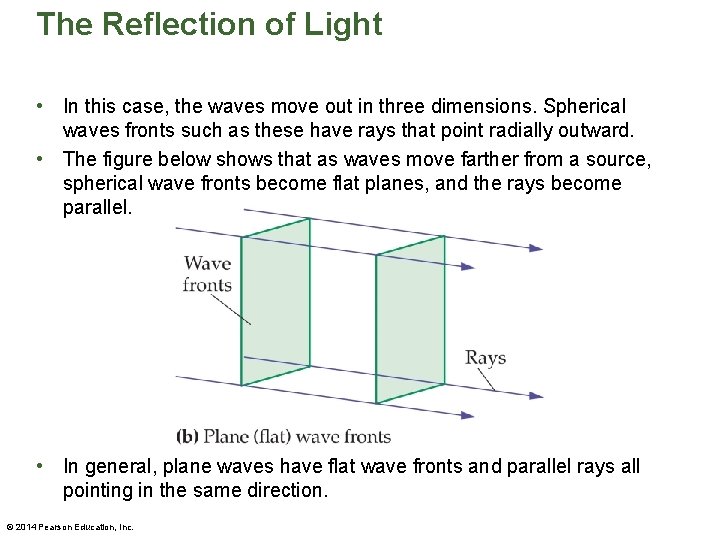 The Reflection of Light

• In this case, the waves move out in three dimensions. Spherical waves fronts such as these have rays that point radially outward.

• The figure below shows that as waves move farther from a source, spherical wave fronts become flat planes, and the rays become parallel.

Wave fronts

Rays

(b) Plane (flat) wave fronts

• In general, plane waves have flat wave fronts and parallel rays all pointing in the same direction.

© 2014 Pearson Education, Inc.